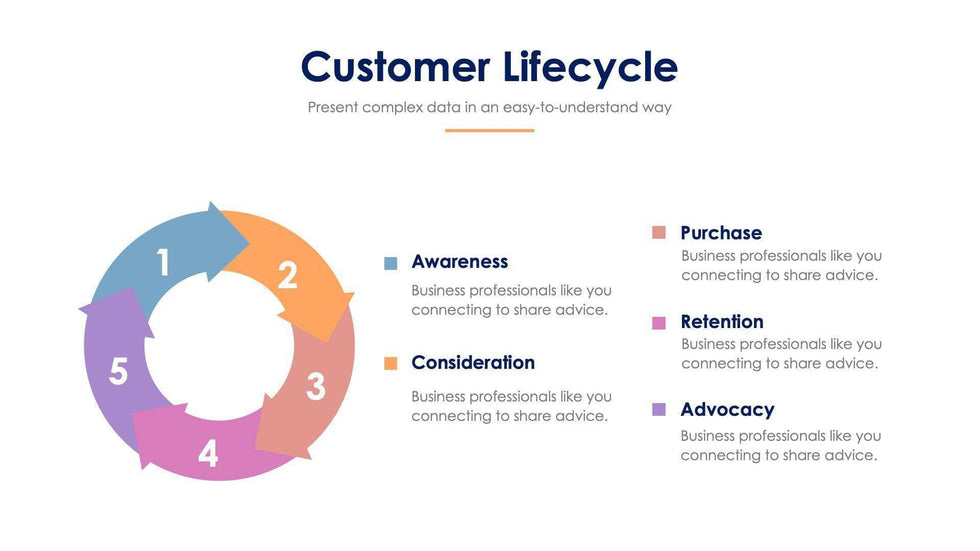 Customer Lifecycle

Present complex data in an easy-to-understand way

1
2
3
4
5

Awareness
Business professionals like you connecting to share advice.

Consideration
Business professionals like you connecting to share advice.

Purchase
Business professionals like you connecting to share advice.

Retention
Business professionals like you connecting to share advice.

Advocacy
Business professionals like you connecting to share advice.